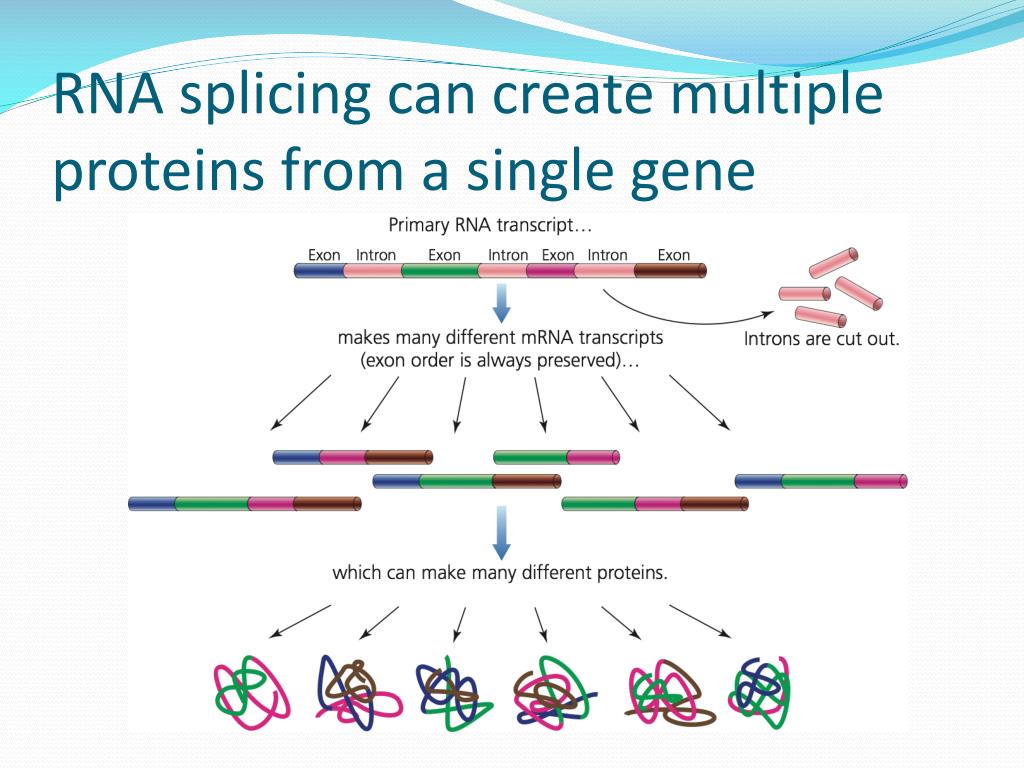 RNA splicing can create multiple proteins from a single gene

Primary RNA transcript…

Exon Intron Exon Intron Exon Intron Exon

Introns are cut out.

makes many different mRNA transcripts (exon order is always preserved)…

which can make many different proteins.